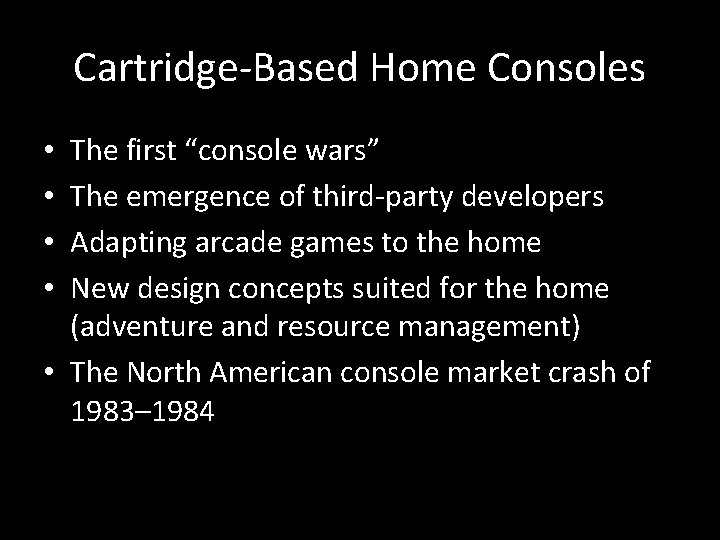 Cartridge-Based Home Consoles

• The first “console wars”
• The emergence of third-party developers
• Adapting arcade games to the home
• New design concepts suited for the home (adventure and resource management)
• The North American console market crash of 1983–1984